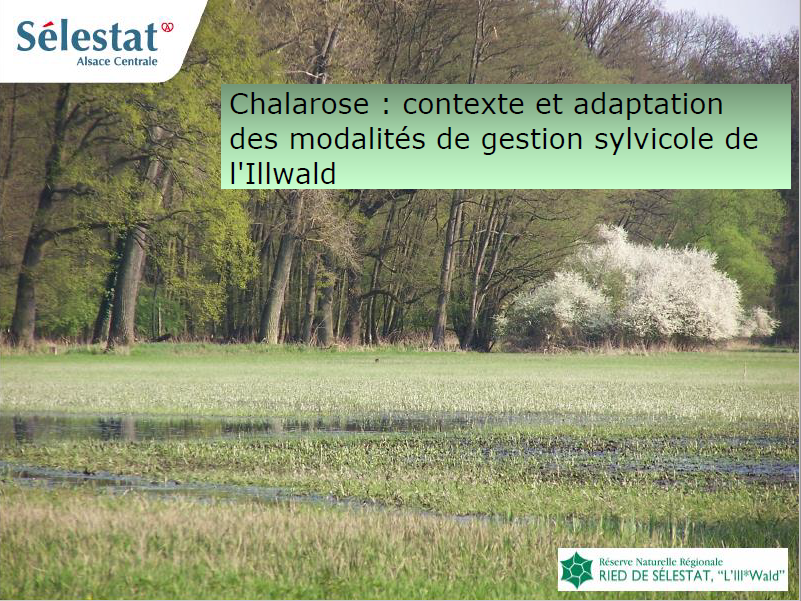 Sélestat
Alsace Centrale

Chalarose : contexte et adaptation des modalités de gestion sylvicole de l'Illwald

Réserve Naturelle Régionale
RIED DE SÉLESTAT, "L'Ill*Wald"